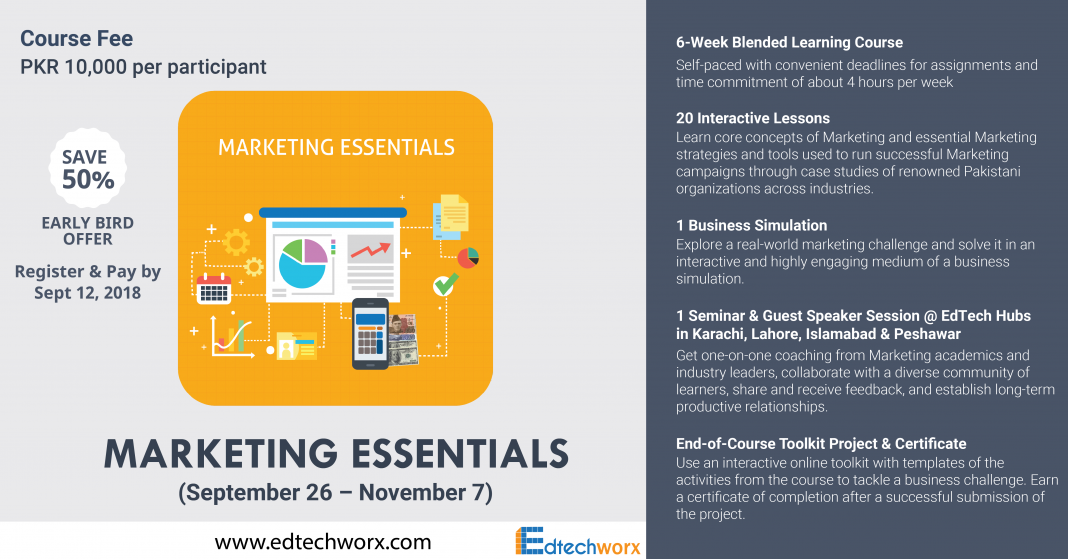 Course Fee
PKR 10,000 per participant

SAVE 50%

EARLY BIRD OFFER

Register & Pay by Sept 12, 2018

MARKETING ESSENTIALS

MARKETING ESSENTIALS
(September 26 – November 7)

www.edtechworx.com

Edtechworx

6-Week Blended Learning Course
Self-paced with convenient deadlines for assignments and time commitment of about 4 hours per week

20 Interactive Lessons
Learn core concepts of Marketing and essential Marketing strategies and tools used to run successful Marketing campaigns through case studies of renowned Pakistani organizations across industries.

1 Business Simulation
Explore a real-world marketing challenge and solve it in an interactive and highly engaging medium of a business simulation.

1 Seminar & Guest Speaker Session @ EdTech Hubs in Karachi, Lahore, Islamabad & Peshawar
Get one-on-one coaching from Marketing academics and industry leaders, collaborate with a diverse community of learners, share and receive feedback, and establish long-term productive relationships.

End-of-Course Toolkit Project & Certificate
Use an interactive online toolkit with templates of the activities from the course to tackle a business challenge. Earn a certificate of completion after a successful submission of the project.